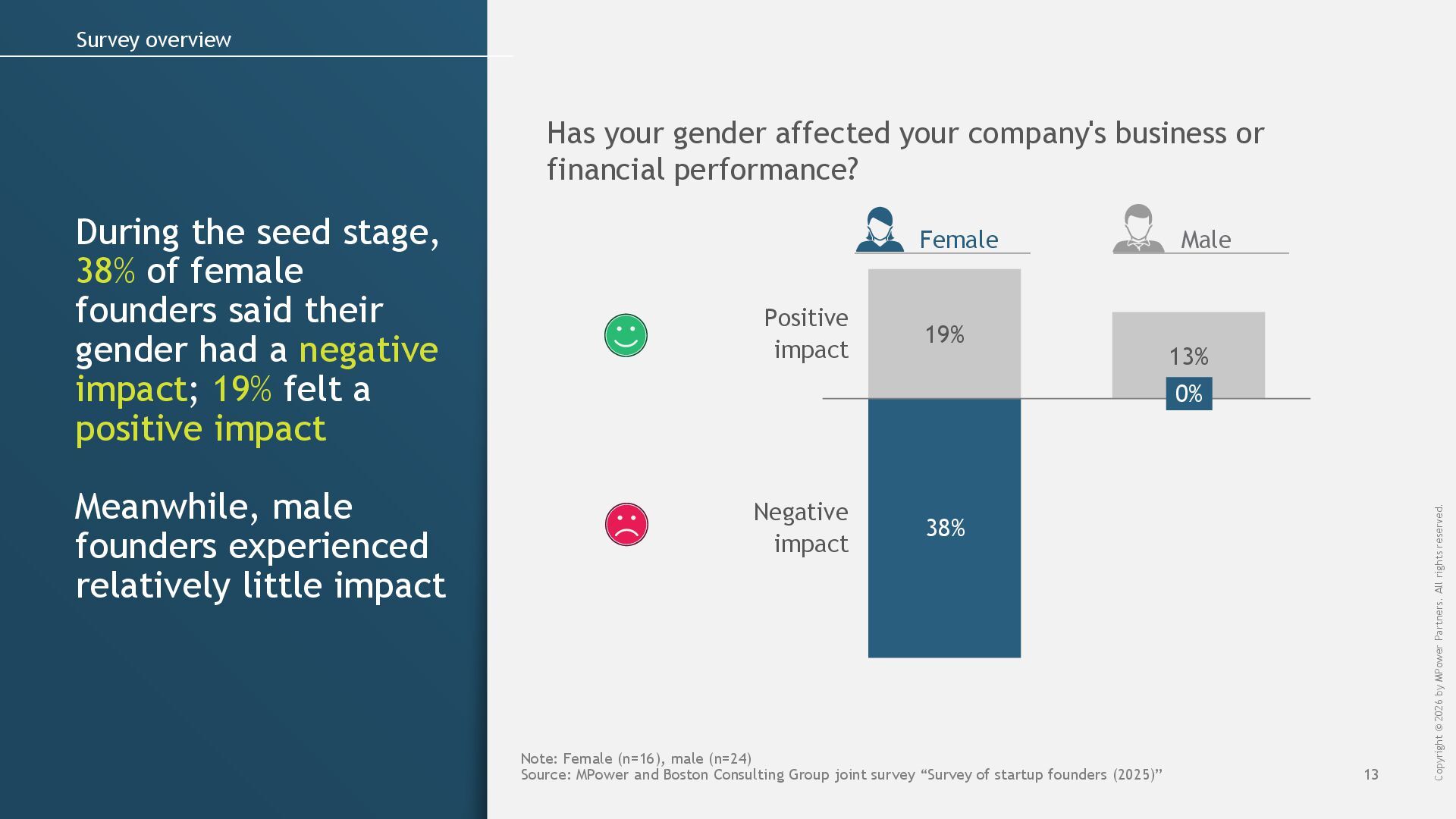 Survey overview

During the seed stage, 38% of female founders said their gender had a negative impact; 19% felt a positive impact

Meanwhile, male founders experienced relatively little impact

Has your gender affected your company's business or financial performance?

Female

Male

Positive impact

19%

13%

0%

Negative impact

38%

Note: Female (n=16), male (n=24)
Source: MPower and Boston Consulting Group joint survey “Survey of startup founders (2025)”

13

Copyright © 2026 by MPower Partners. All rights reserved.